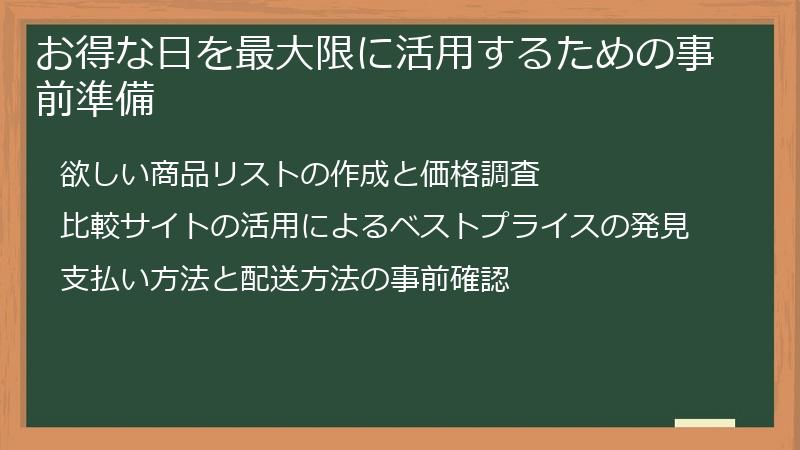 お得な日を最大限に活用するための事前準備

欲しい商品リストの作成と価格調査

比較サイトの活用によるベストプライスの発見

支払い方法と配送方法の事前確認